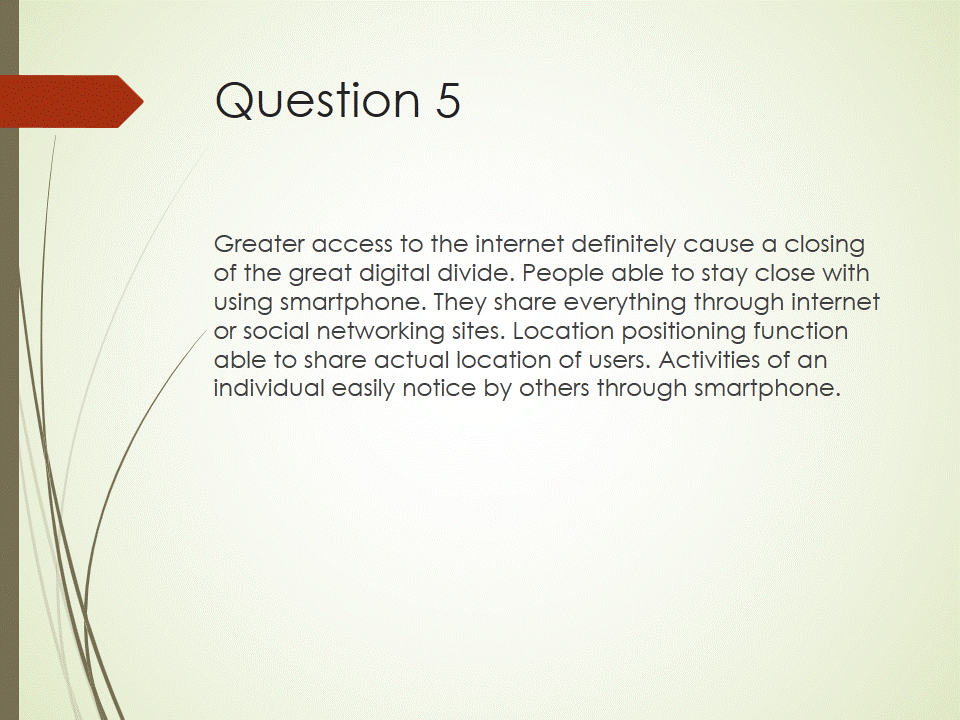 Question 5

Greater access to the internet definitely cause a closing of the great digital divide. People able to stay close with using smartphone. They share everything through internet or social networking sites. Location positioning function able to share actual location of users. Activities of an individual easily notice by others through smartphone.